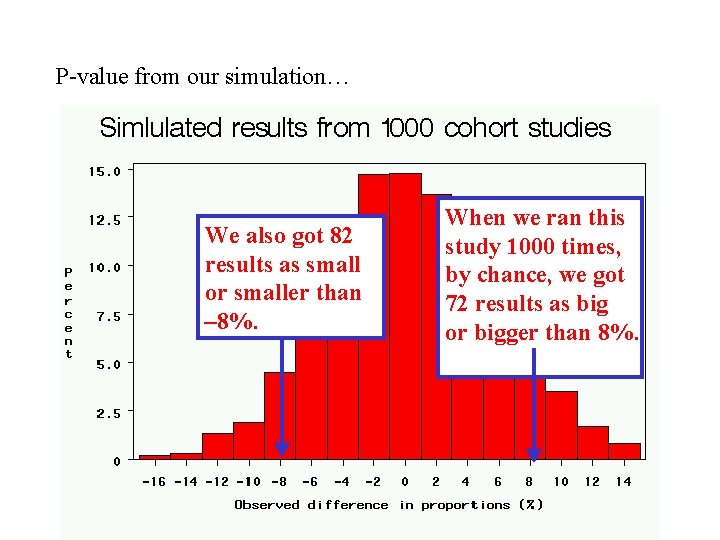 P-value from our simulation…

Simlulated results from 1000 cohort studies

15.0
12.5
10.0
7.5
5.0
2.5
0

Percent

We also got 82 results as small or smaller than –8%.

When we ran this study 1000 times, by chance, we got 72 results as big or bigger than 8%.

-16 -14 -12 -10 -8 -6 -4 -2 0 2 4 6 8 10 12 14

Observed difference in proportions (%)